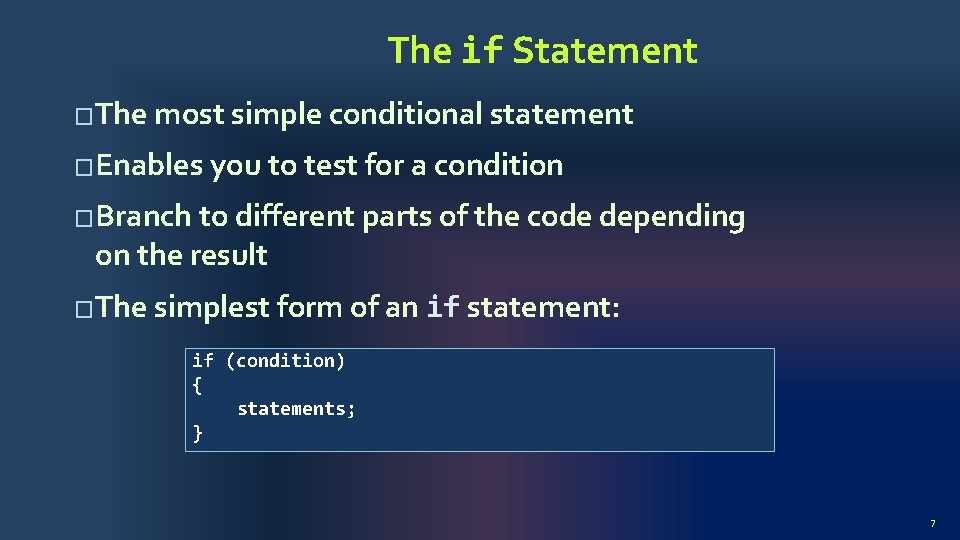 The if Statement

�The most simple conditional statement

�Enables you to test for a condition

�Branch to different parts of the code depending on the result

�The simplest form of an if statement:

if (condition)
{
    statements;
}

7